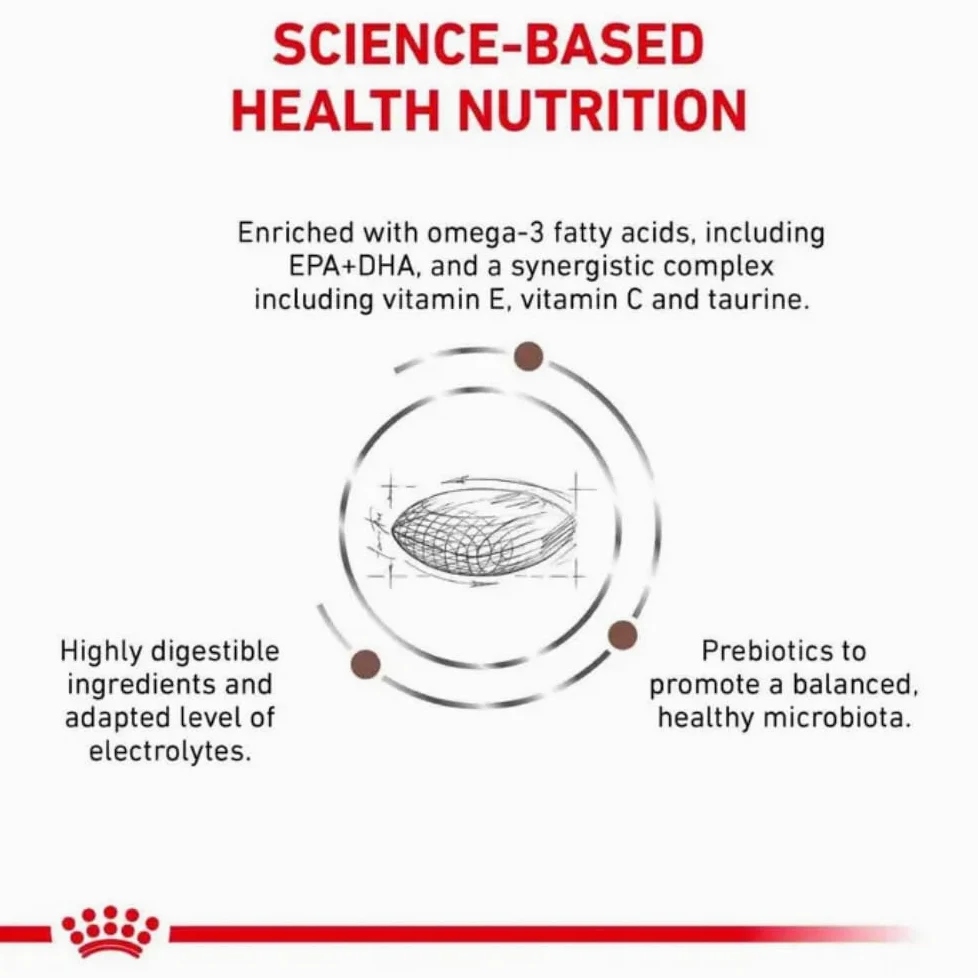 SCIENCE-BASED HEALTH NUTRITION

Enriched with omega-3 fatty acids, including EPA+DHA, and a synergistic complex including vitamin E, vitamin C and taurine.

Highly digestible ingredients and adapted level of electrolytes.

Prebiotics to promote a balanced, healthy microbiota.